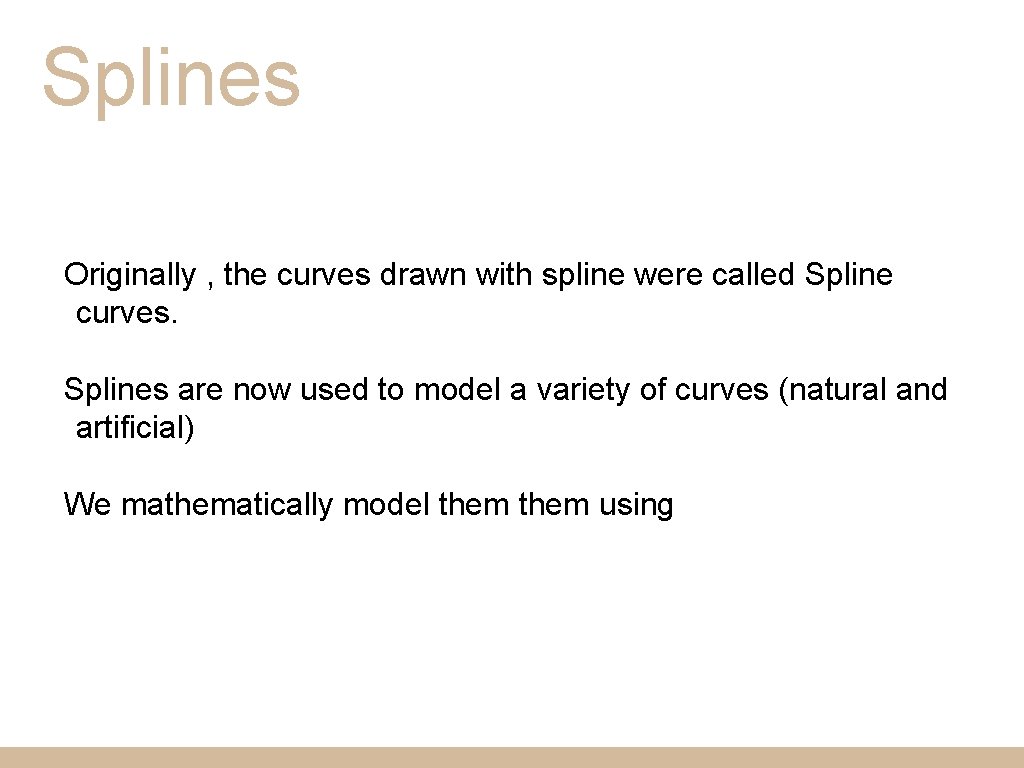 Splines

Originally , the curves drawn with spline were called Spline curves.

Splines are now used to model a variety of curves (natural and artificial)

We mathematically model them them using